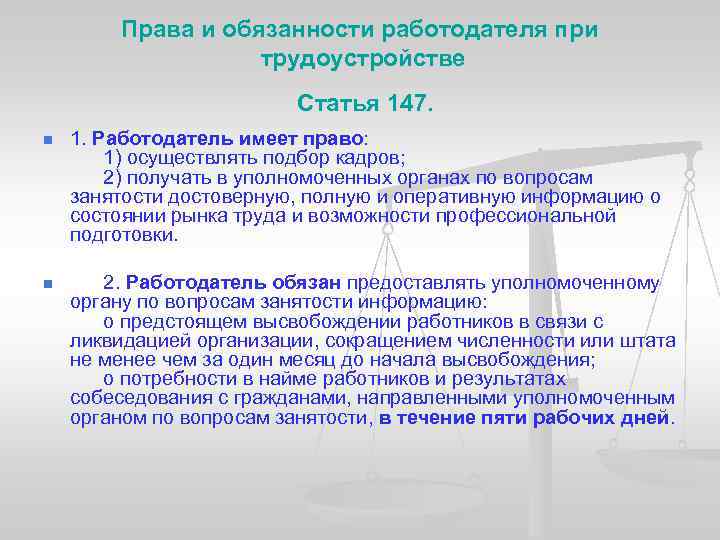 Права и обязанности работодателя при трудоустройстве

Статья 147.

1. Работодатель имеет право:
1) осуществлять подбор кадров;
2) получать в уполномоченных органах по вопросам занятости достоверную, полную и оперативную информацию о состоянии рынка труда и возможности профессиональной подготовки.

2. Работодатель обязан предоставлять уполномоченному органу по вопросам занятости информацию:
о предстоящем высвобождении работников в связи с ликвидацией организации, сокращением численности или штата не менее чем за один месяц до начала высвобождения;
о потребности в найме работников и результатах собеседования с гражданами, направленными уполномоченным органом по вопросам занятости, в течение пяти рабочих дней.